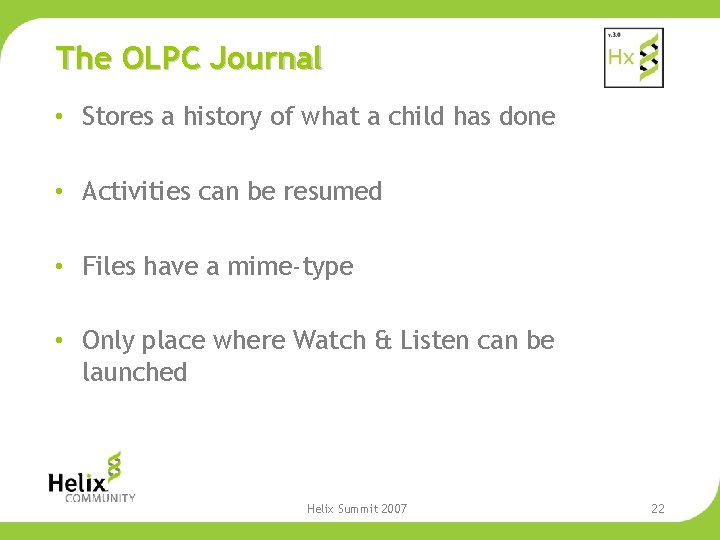 The OLPC Journal

v.3.0
Hx

• Stores a history of what a child has done

• Activities can be resumed

• Files have a mime-type

• Only place where Watch & Listen can be launched

Helix COMMUNITY

Helix Summit 2007

22